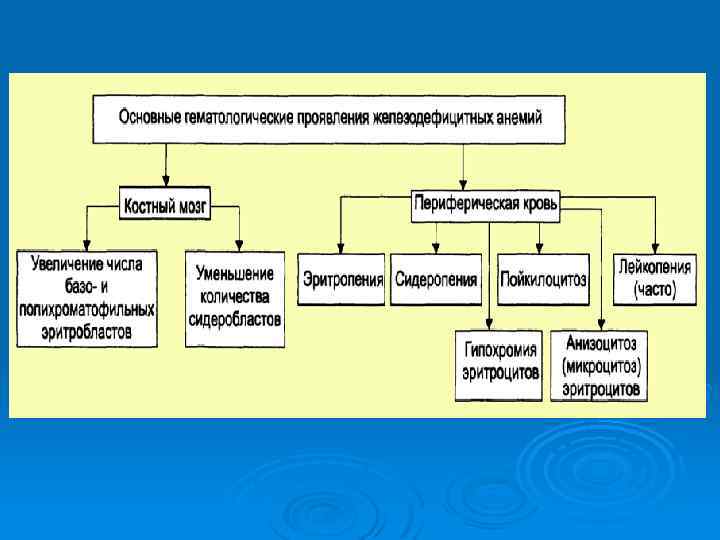 Основные гематологические проявления железодефицитных анемий

Костный мозг

Увеличение числа базо- и полихроматофильных эритробластов

Уменьшение количества сидеробластов

Периферическая кровь

Эритропения

Сидеропения

Пойкилоцитоз

Лейкопения (часто)

Гипохромия эритроцитов

Анизоцитоз (микроцитоз) эритроцитов